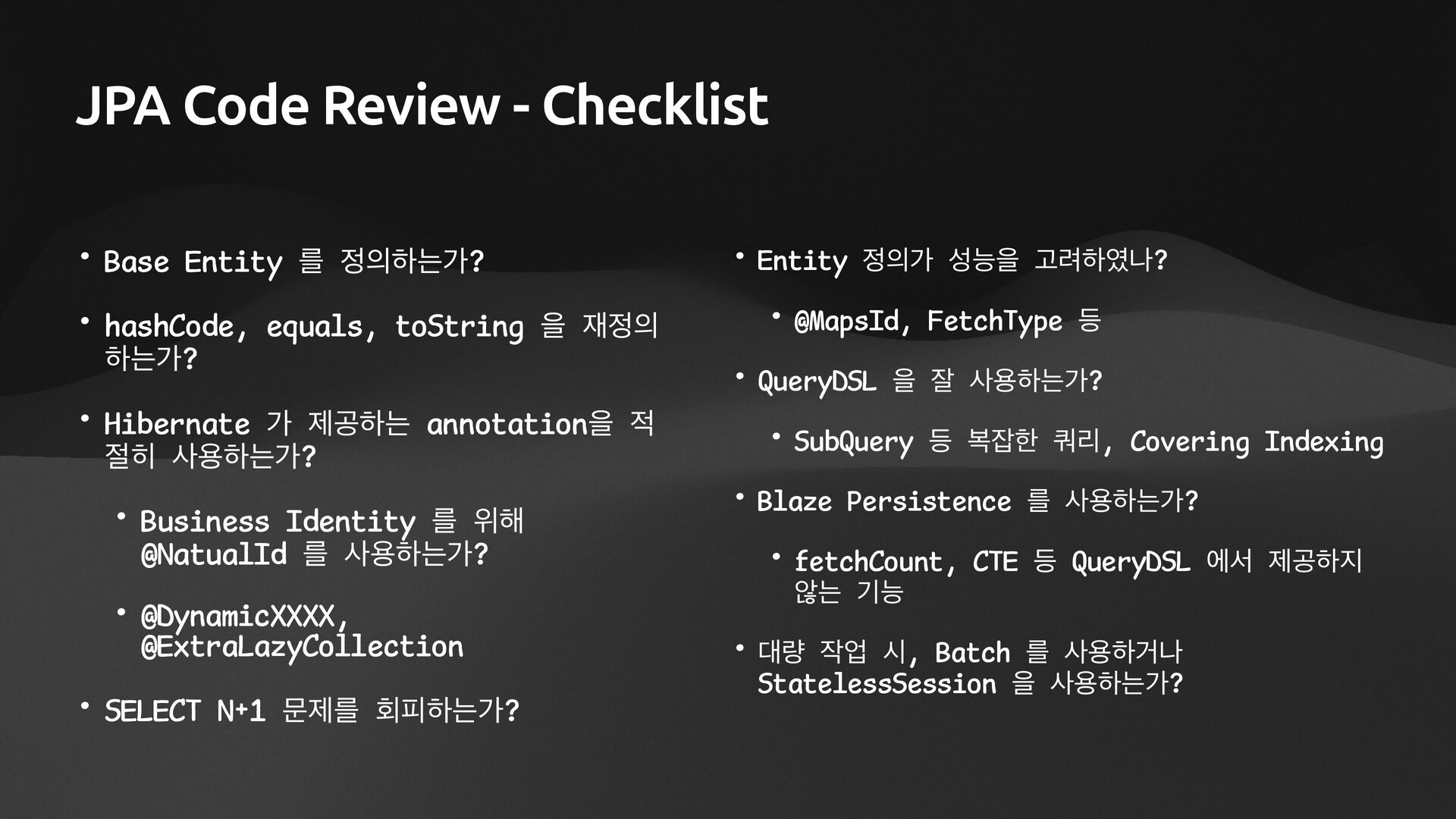 JPA Code Review - Checklist

• Base Entity 를 정의하는가?

• hashCode, equals, toString 을 재정의 하는가?

• Hibernate 가 제공하는 annotation을 적절히 사용하는가?

• Business Identity 를 위해 @NatualId 를 사용하는가?

• @DynamicXXXX, @ExtraLazyCollection

• SELECT N+1 문제를 회피하는가?

• Entity 정의가 성능을 고려하였나?

• @MapsId, FetchType 등

• QueryDSL 을 잘 사용하는가?

• SubQuery 등 복잡한 쿼리, Covering Indexing

• Blaze Persistence 를 사용하는가?

• fetchCount, CTE 등 QueryDSL 에서 제공하지 않는 기능

• 대량 작업 시, Batch 를 사용하거나 StatelessSession 을 사용하는가?